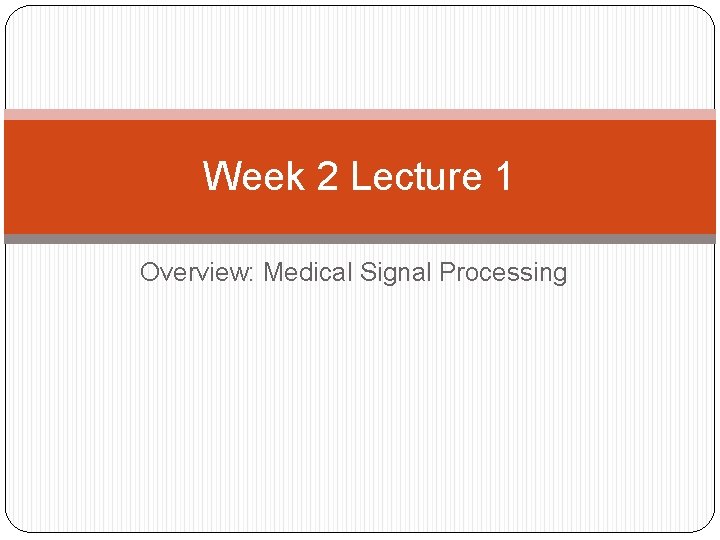 Week 2 Lecture 1

Overview: Medical Signal Processing